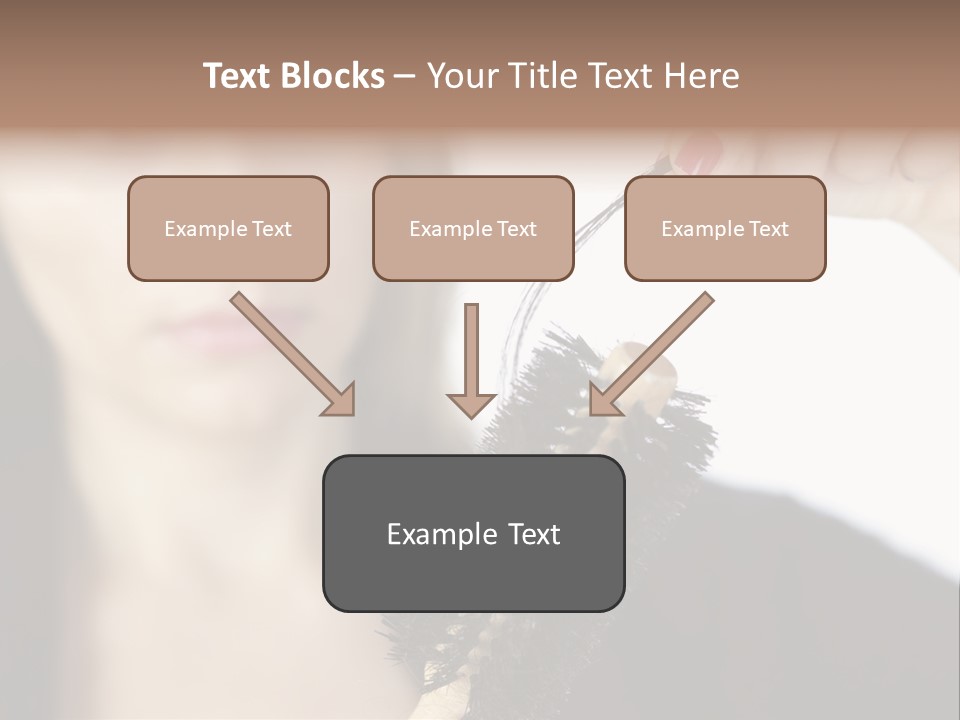 Text Blocks – Your Title Text Here

Example Text

Example Text

Example Text

Example Text